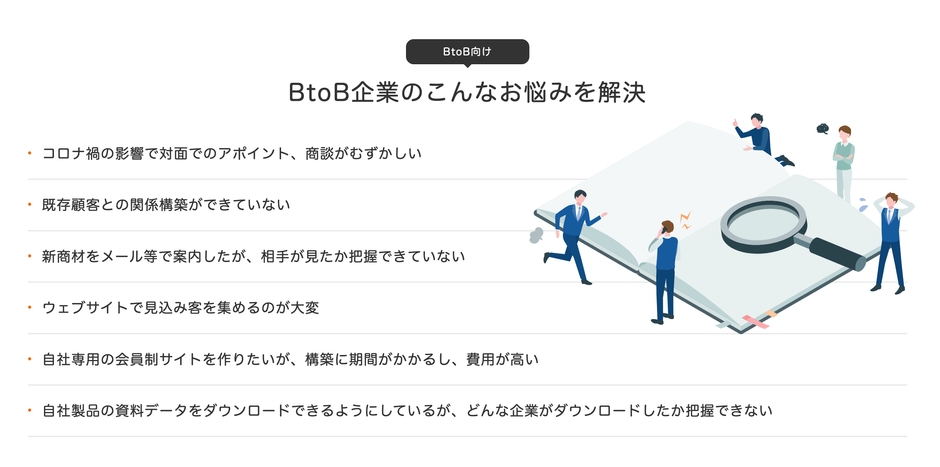 BtoB向け

BtoB企業のこんなお悩みを解決

・コロナ禍の影響で対面でのアポイント、商談がむずかしい

・既存顧客との関係構築ができていない

・新商材をメール等で案内したが、相手が見たか把握できていない

・ウェブサイトで見込み客を集めるのが大変

・自社専用の会員制サイトを作りたいが、構築に期間がかかるし、費用が高い

・自社製品の資料データをダウンロードできるようにしているが、どんな企業がダウンロードしたか把握できない